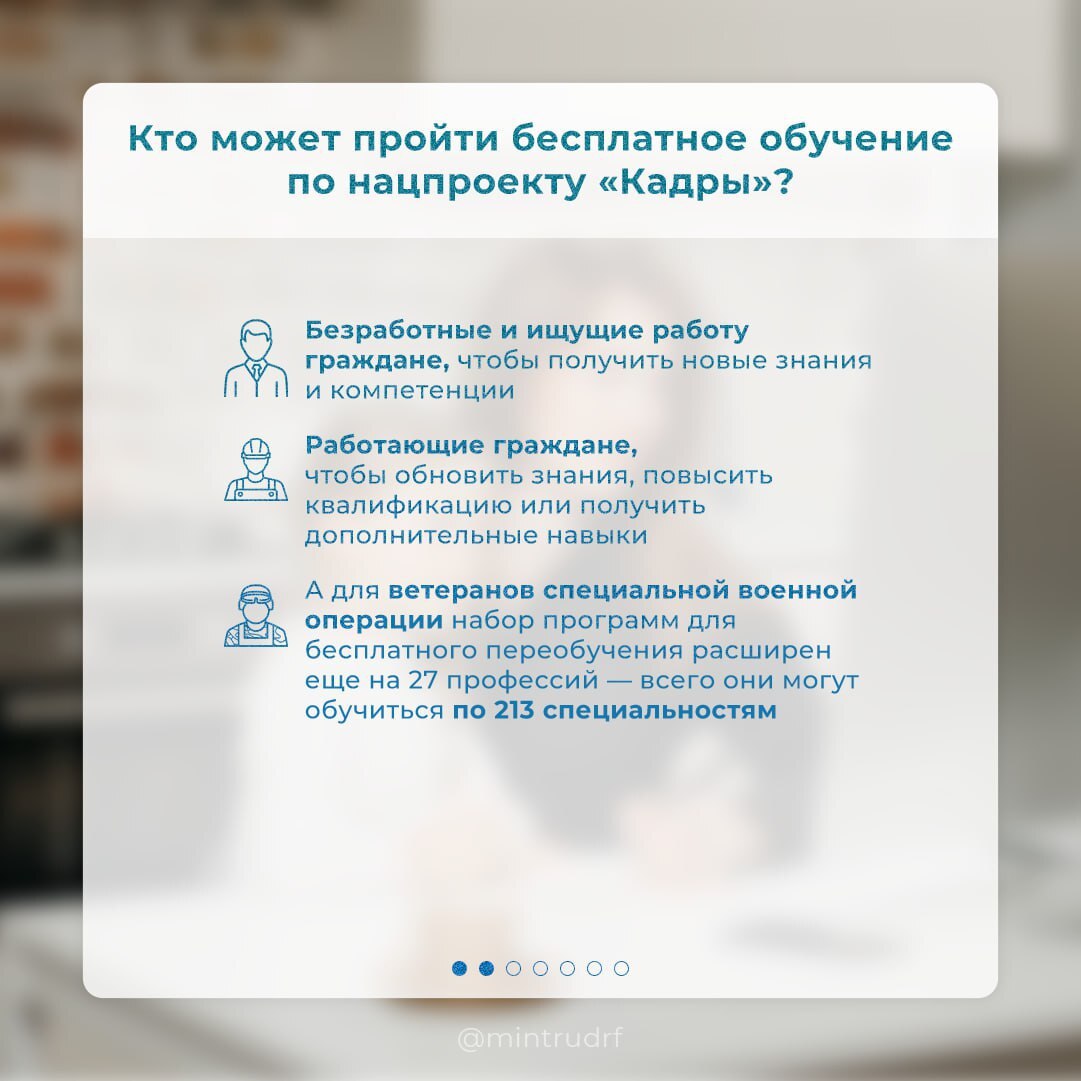 Кто может пройти бесплатное обучение по нацпроекту «Кадры»?

Безработные и ищущие работу граждане, чтобы получить новые знания и компетенции

Работающие граждане, чтобы обновить знания, повысить квалификацию или получить дополнительные навыки

А для ветеранов специальной военной операции набор программ для бесплатного переобучения расширен еще на 27 профессий — всего они могут обучиться по 213 специальностям

@mintrudrf